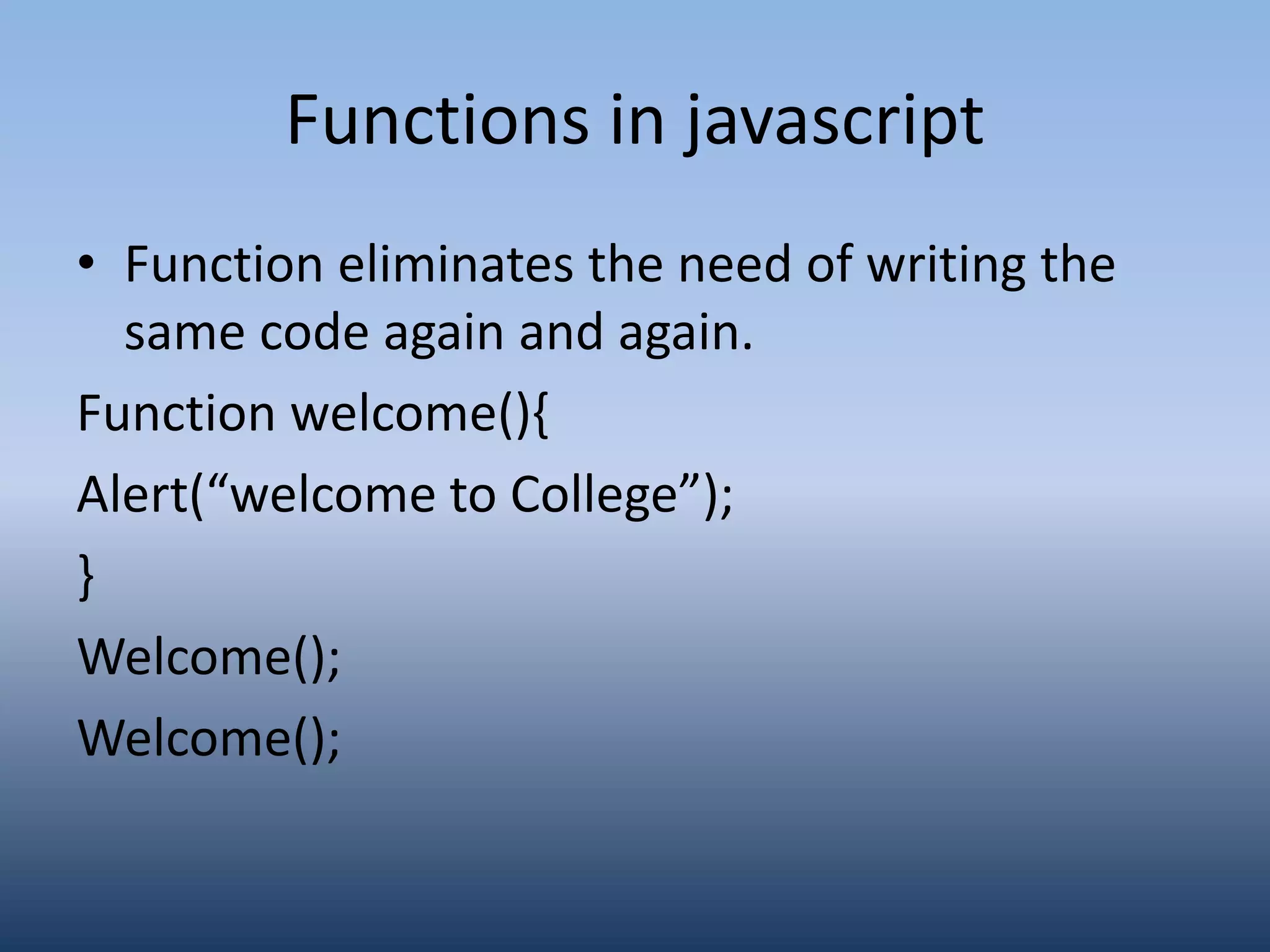 Functions in javascript

• Function eliminates the need of writing the same code again and again.

Function welcome(){

Alert(“welcome to College”);

}

Welcome();

Welcome();